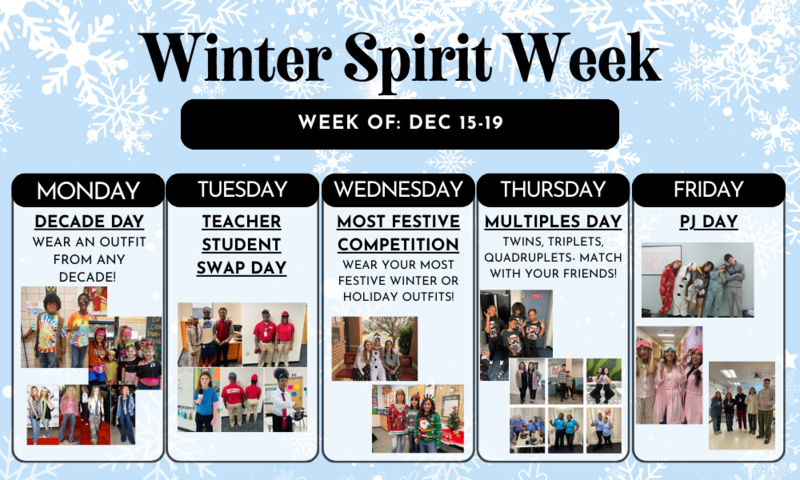 Winter Spirit Week

WEEK OF: DEC 15-19

MONDAY
DECADE DAY
WEAR AN OUTFIT FROM ANY DECADE!

TUESDAY
TEACHER STUDENT SWAP DAY

WEDNESDAY
MOST FESTIVE COMPETITION
WEAR YOUR MOST FESTIVE WINTER OR HOLIDAY OUTFITS!

THURSDAY
MULTIPLES DAY
TWINS, TRIPLETS, QUADRUPLETS- MATCH WITH YOUR FRIENDS!

FRIDAY
PJ DAY